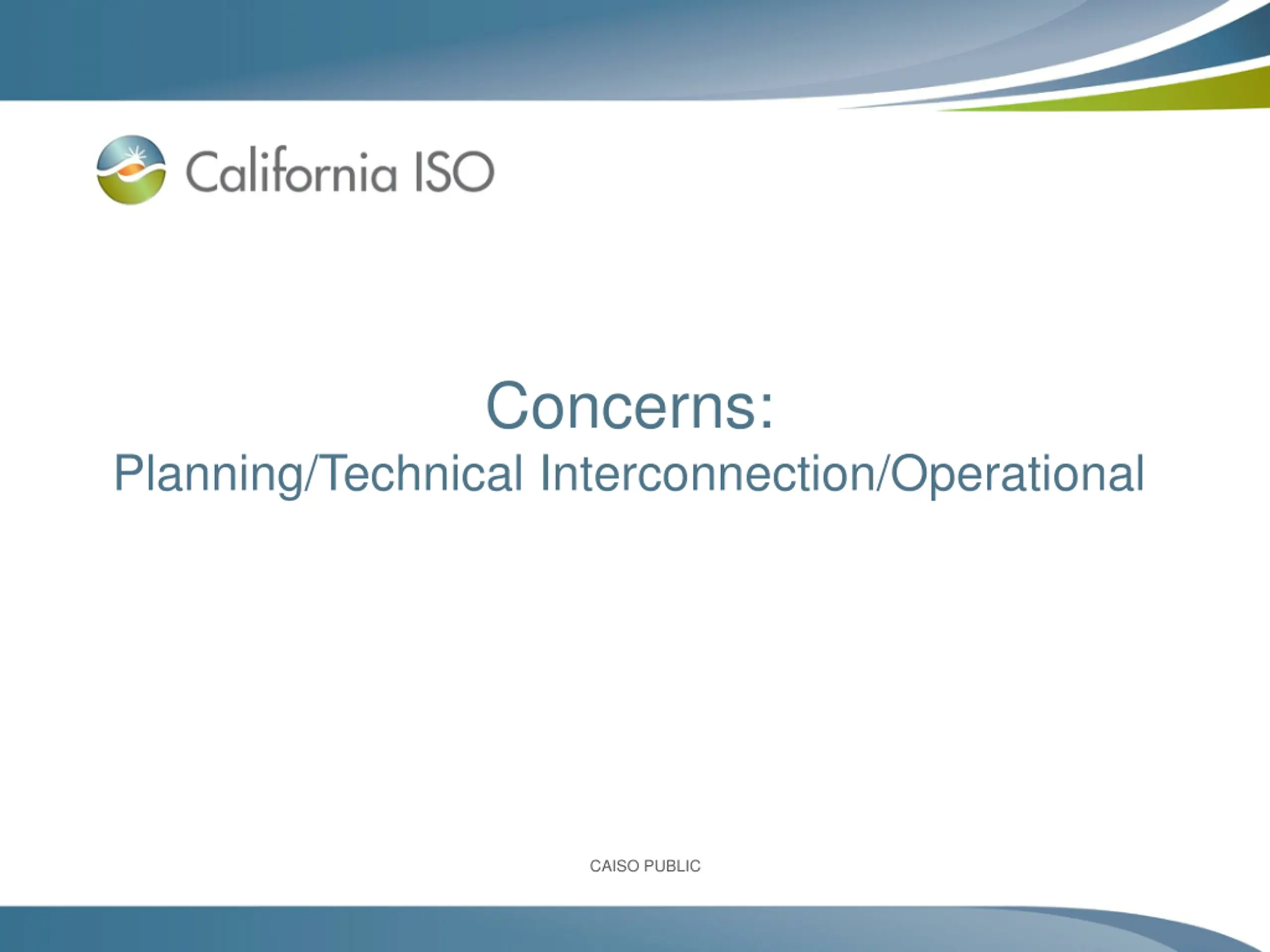 California ISO

Concerns:
Planning/Technical Interconnection/Operational

CAISO PUBLIC